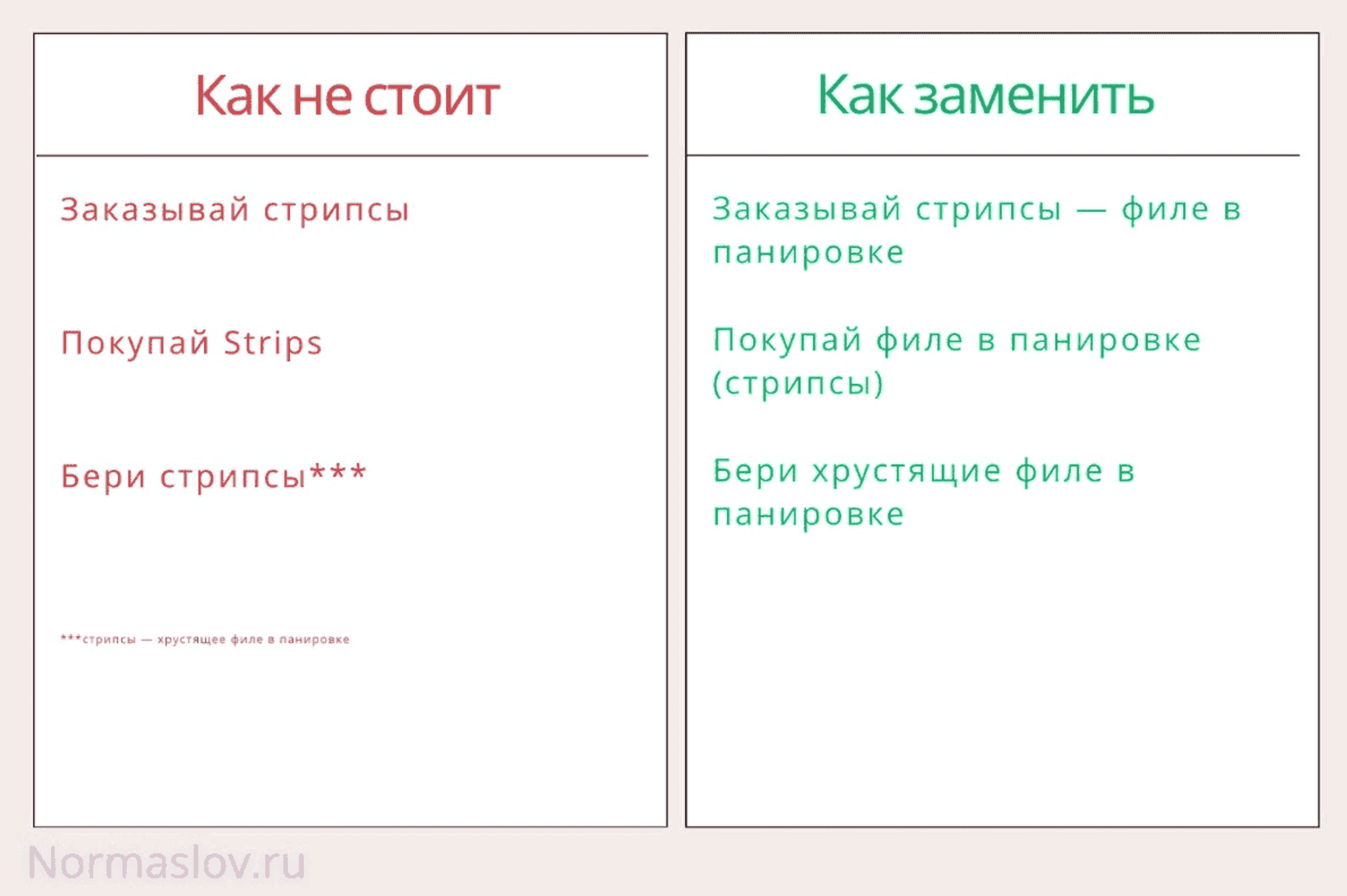 Как не стоит

Заказывай стрипсы

Покупай Strips

Бери стрипсы***

***стрипсы — хрустящее филе в панировке

Как заменить

Заказывай стрипсы — филе в панировке

Покупай филе в панировке (стрипсы)

Бери хрустящие филе в панировке

Normaslov.ru